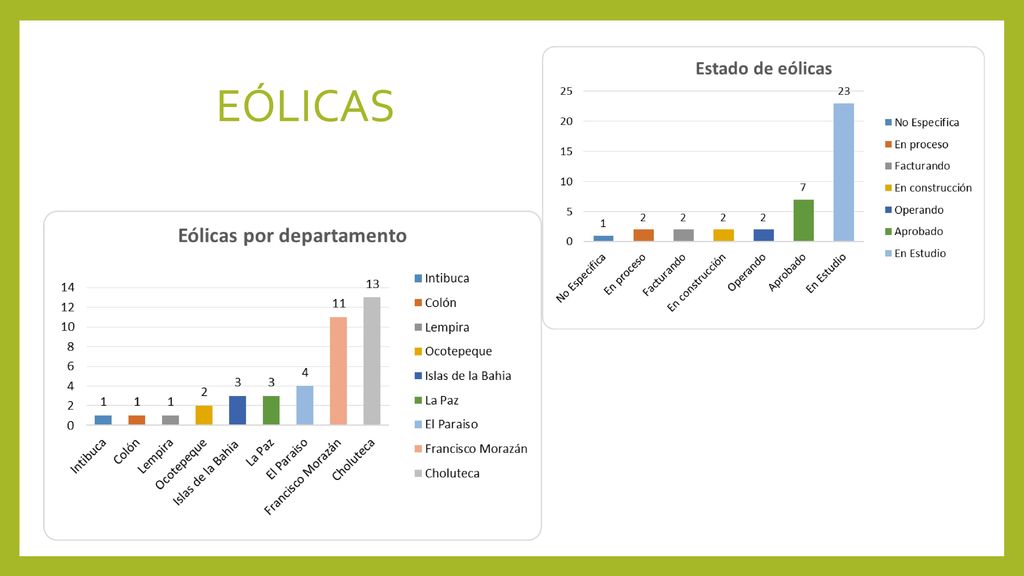 EÓLICAS

Estado de eólicas

25
20
15
10
5
0

1
2
2
2
2
7
23

No Especifica
En proceso
Facturando
En construcción
Operando
Aprobado
En Estudio

No Especifica
En proceso
Facturando
En construcción
Operando
Aprobado
En Estudio

Eólicas por departamento

14
12
10
8
6
4
2
0

1
1
1
2
3
3
4
11
13

Intibuca
Colón
Lempira
Ocotepeque
Islas de la Bahia
La Paz
El Paraiso
Francisco Morazán
Choluteca

Intibuca
Colón
Lempira
Ocotepeque
Islas de la Bahia
La Paz
El Paraiso
Francisco Morazán
Choluteca